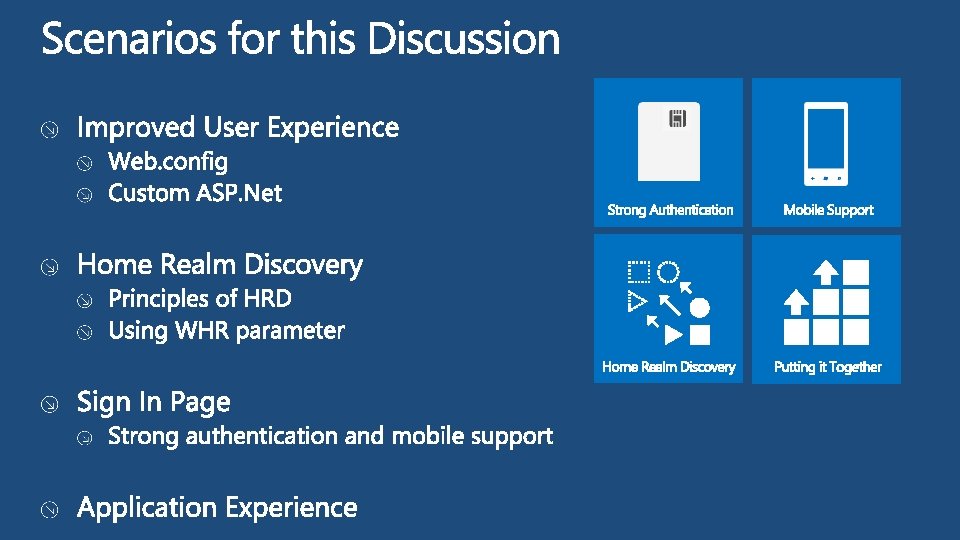 Scenarios for this Discussion

Improved User Experience
Web.config
Custom ASP.Net

Home Realm Discovery
Principles of HRD
Using WHR parameter

Sign In Page
Strong authentication and mobile support

Application Experience

Strong Authentication

Mobile Support

Home Realm Discovery

Putting it Together